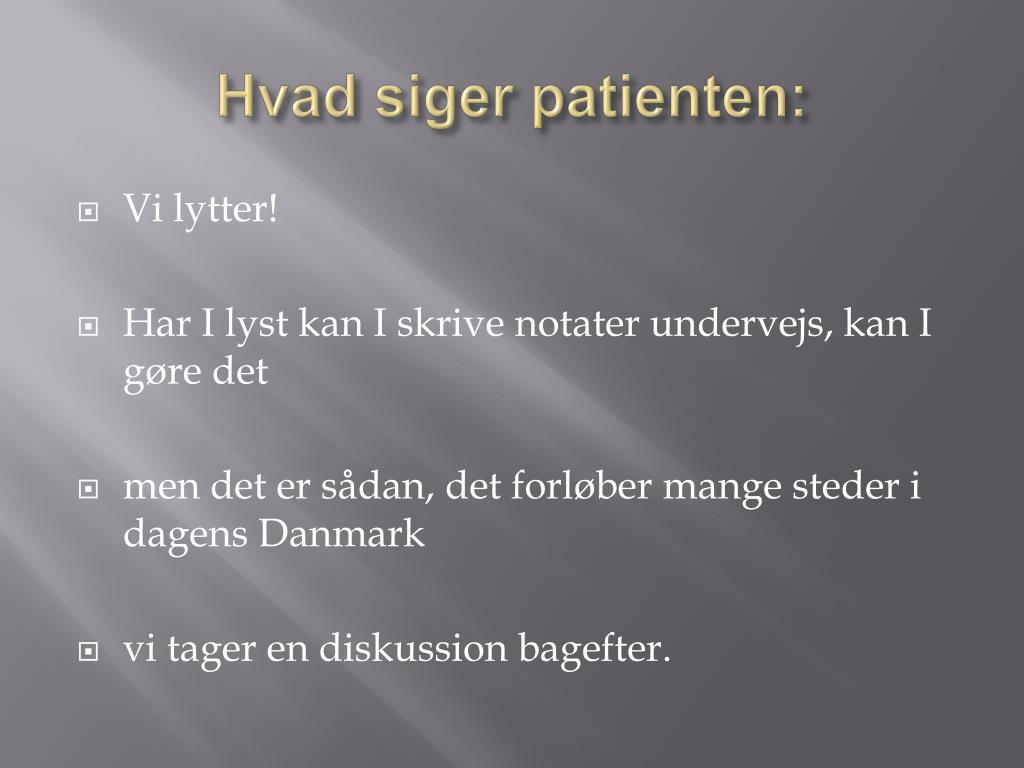 Hvad siger patienten:

Vi lytter!

Har I lyst kan I skrive notater undervejs, kan I gøre det

men det er sådan, det forløber mange steder i dagens Danmark

vi tager en diskussion bagefter.